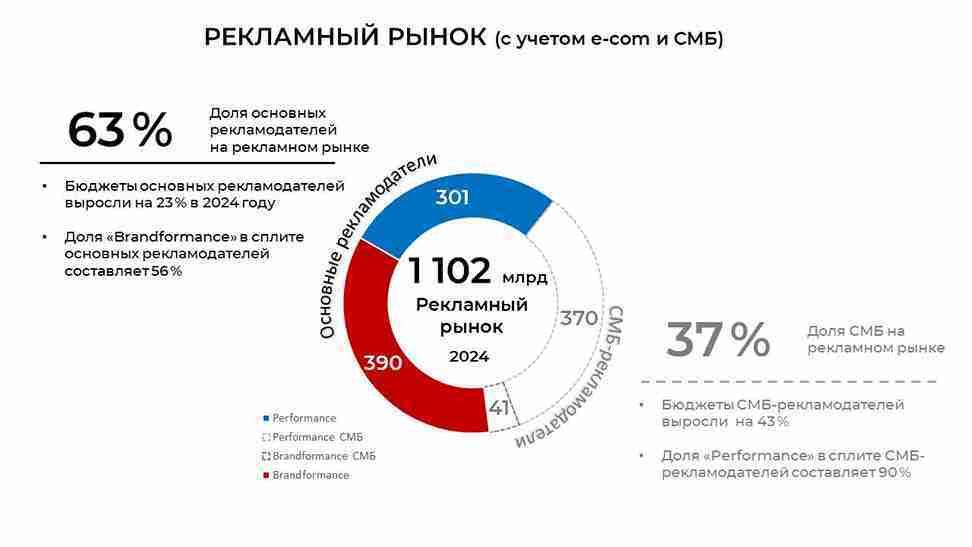 РЕКЛАМНЫЙ РЫНОК (с учетом e-com и СМБ)

63 %

Доля основных рекламодателей на рекламном рынке

• Бюджеты основных рекламодателей выросли на 23 % в 2024 году

• Доля «Brandformance» в сплите основных рекламодателей составляет 56 %

Основные рекламодатели

301

1 102 млрд

Рекламный рынок

2024

370

390

41

СМБ-рекламодатели

Performance

Performance СМБ

Brandformance СМБ

Brandformance

37 %

Доля СМБ на рекламном рынке

• Бюджеты СМБ-рекламодателей выросли на 43 %

• Доля «Performance» в сплите СМБ-рекламодателей составляет 90 %